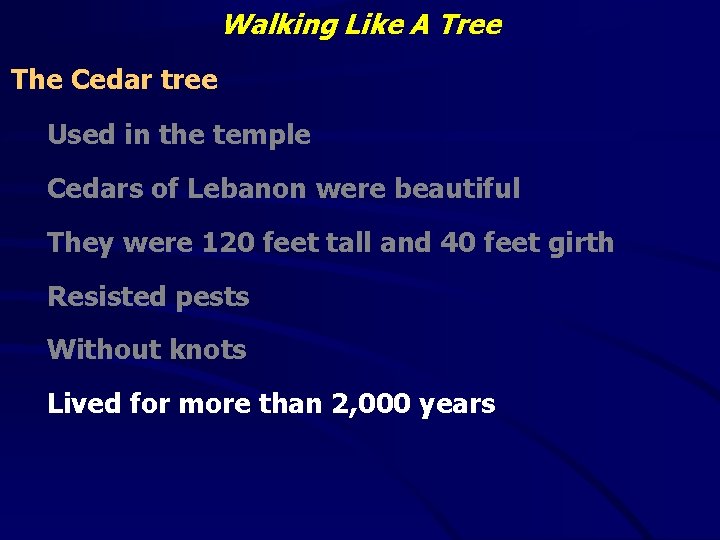 Walking Like A Tree

The Cedar tree

Used in the temple

Cedars of Lebanon were beautiful

They were 120 feet tall and 40 feet girth

Resisted pests

Without knots

Lived for more than 2,000 years